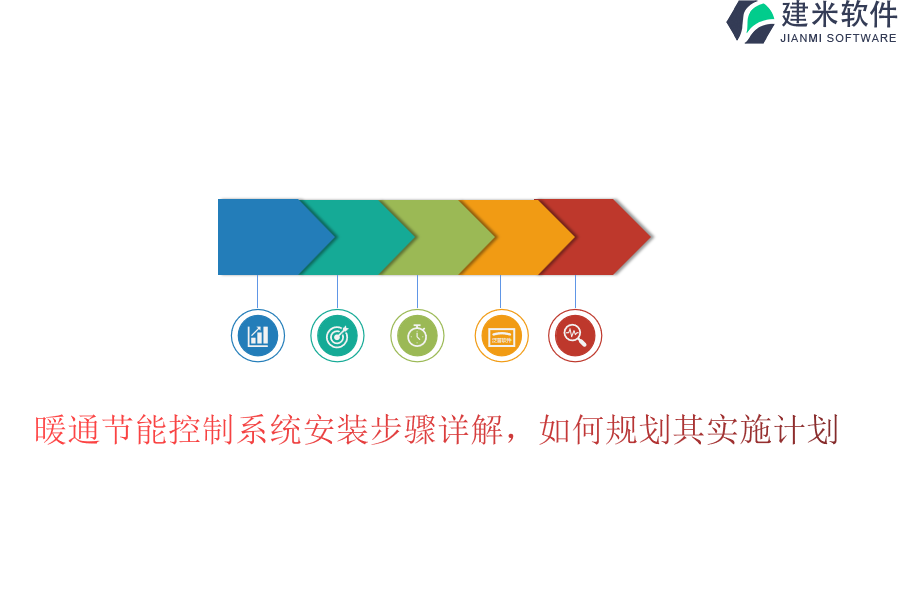 建米软件
JIANMI SOFTWARE

暖通节能控制系统安装步骤详解，如何规划其实施计划